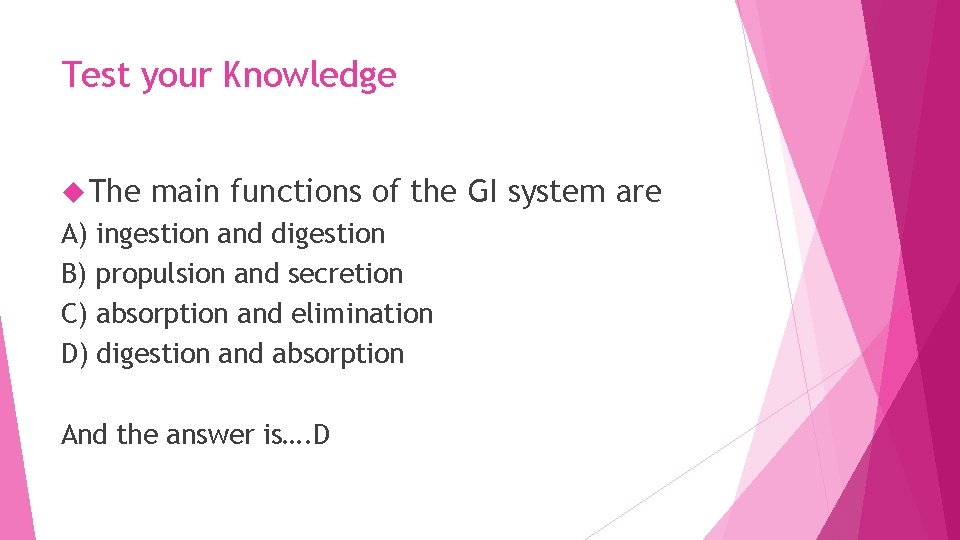 Test your Knowledge

The main functions of the GI system are

A) ingestion and digestion
B) propulsion and secretion
C) absorption and elimination
D) digestion and absorption

And the answer is….D